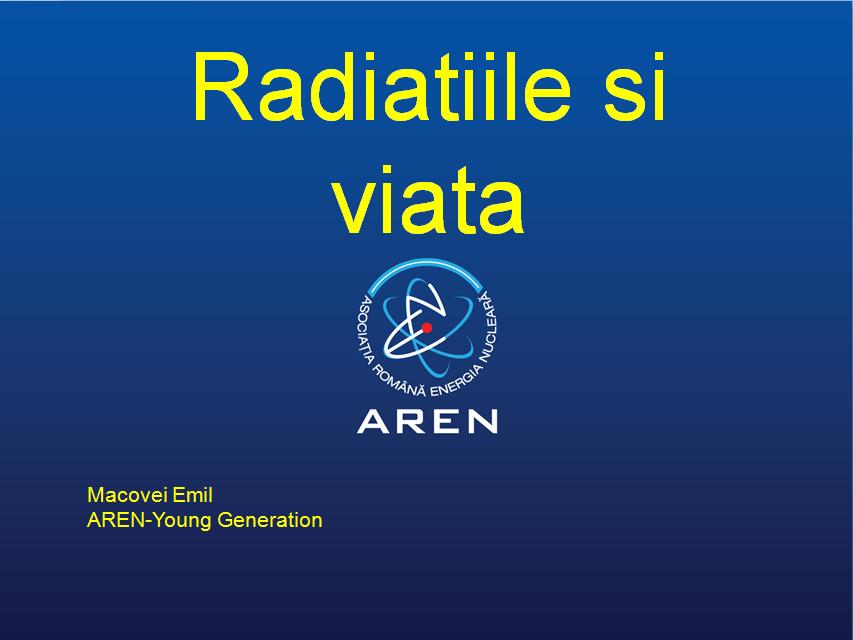 Radiatiile si viata

ASOCIAȚIA ROMÂNĂ ENERGIA NUCLEARĂ

AREN

Macovei Emil
AREN-Young Generation